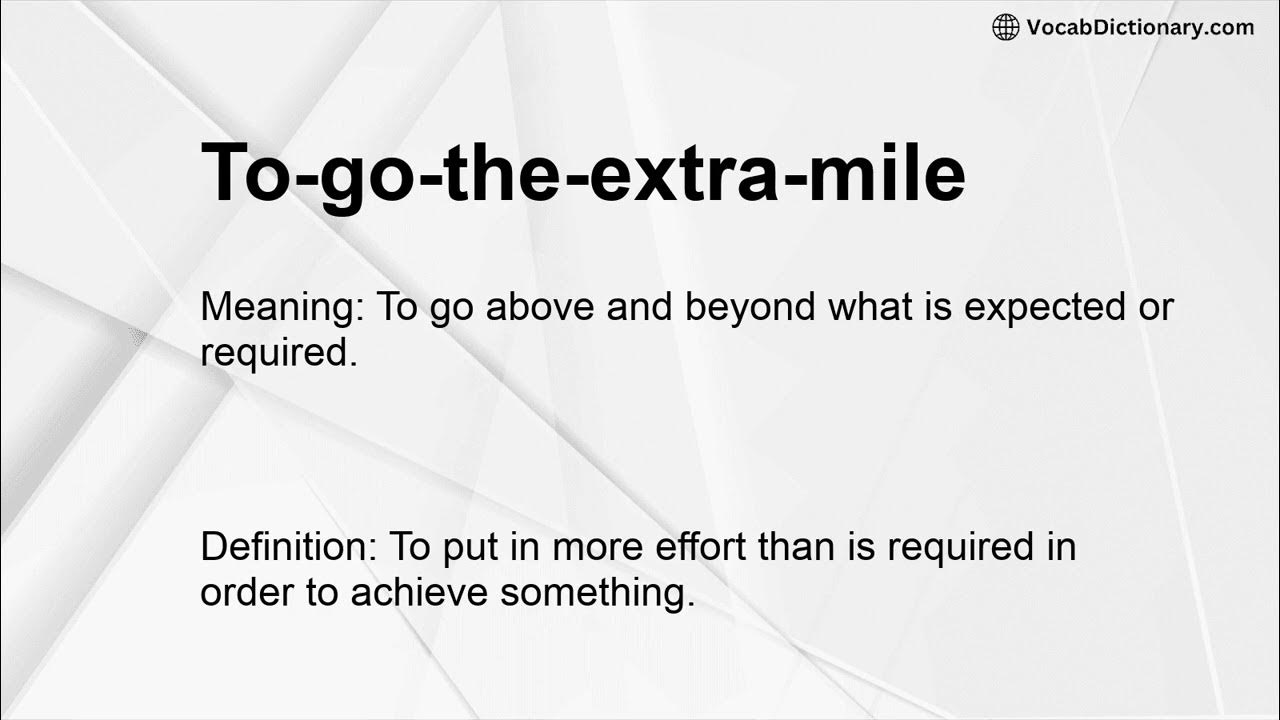 VocabDictionary.com

To-go-the-extra-mile

Meaning: To go above and beyond what is expected or required.

Definition: To put in more effort than is required in order to achieve something.